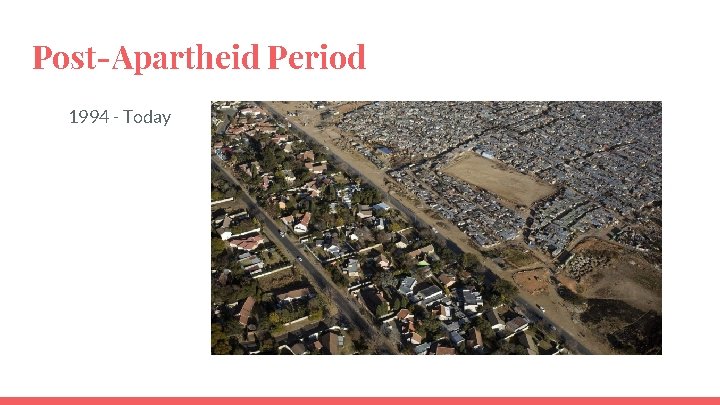 Post-Apartheid Period

1994 - Today